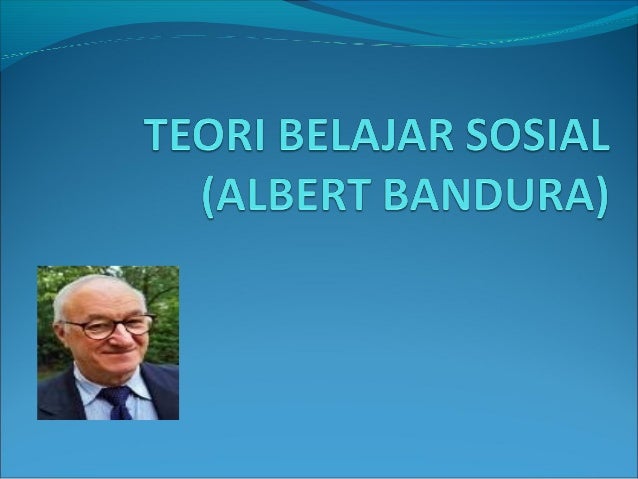 TEORI BELAJAR SOSIAL
(ALBERT BANDURA)